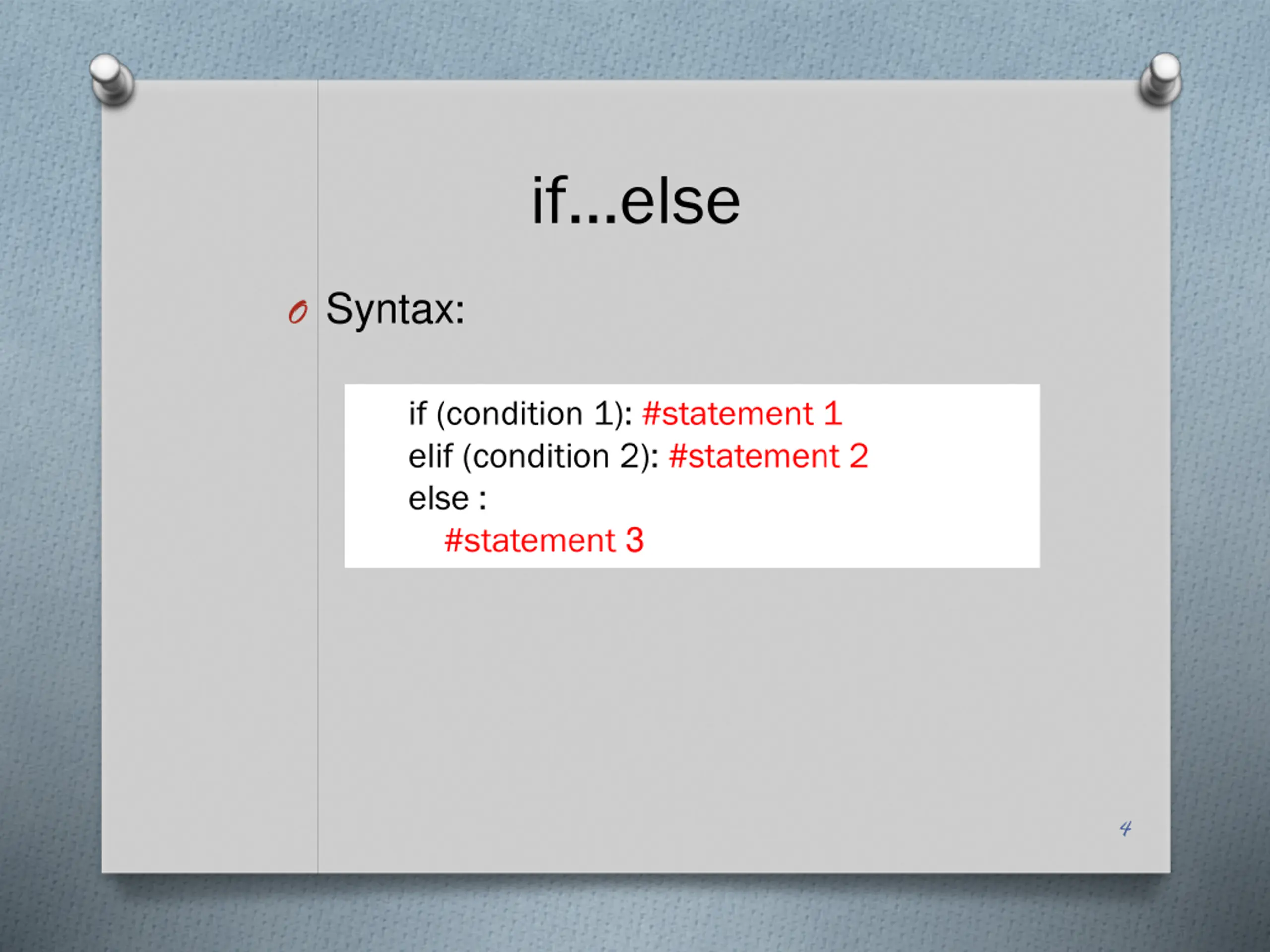 if...else

Syntax:

if (condition 1): #statement 1
elif (condition 2): #statement 2
else :
#statement 3

4